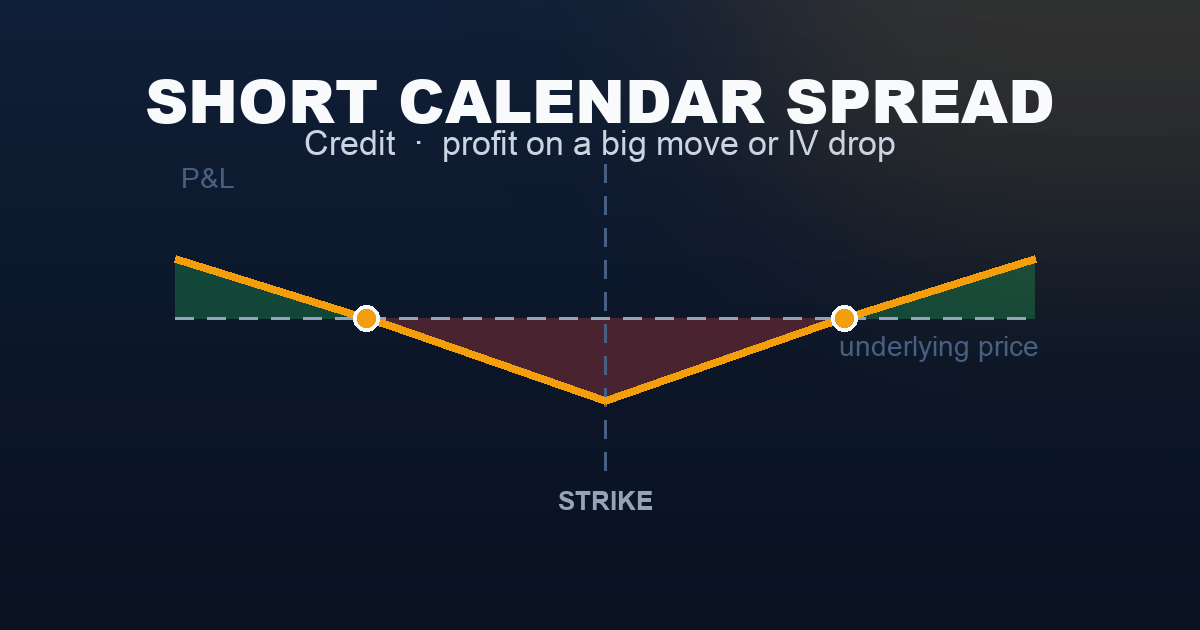 SHORT CALENDAR SPREAD
Credit · profit on a big move or IV drop

P&L

underlying price

STRIKE